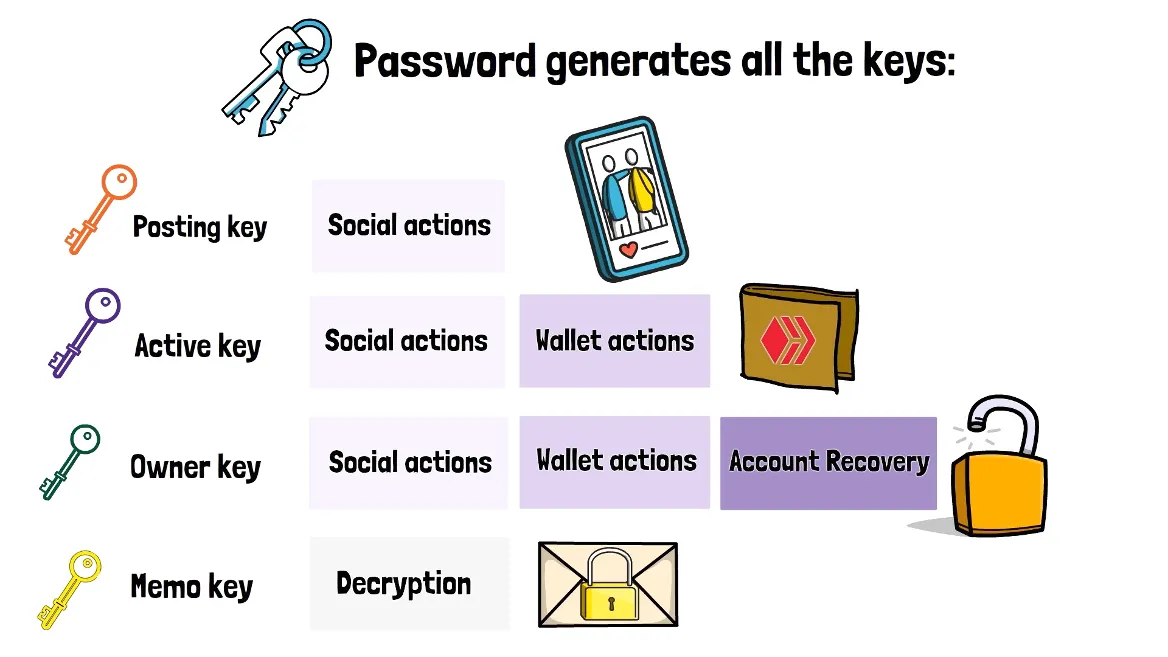 Password generates all the keys:

Posting key
Social actions

Active key
Social actions
Wallet actions

Owner key
Social actions
Wallet actions
Account Recovery

Memo key
Decryption